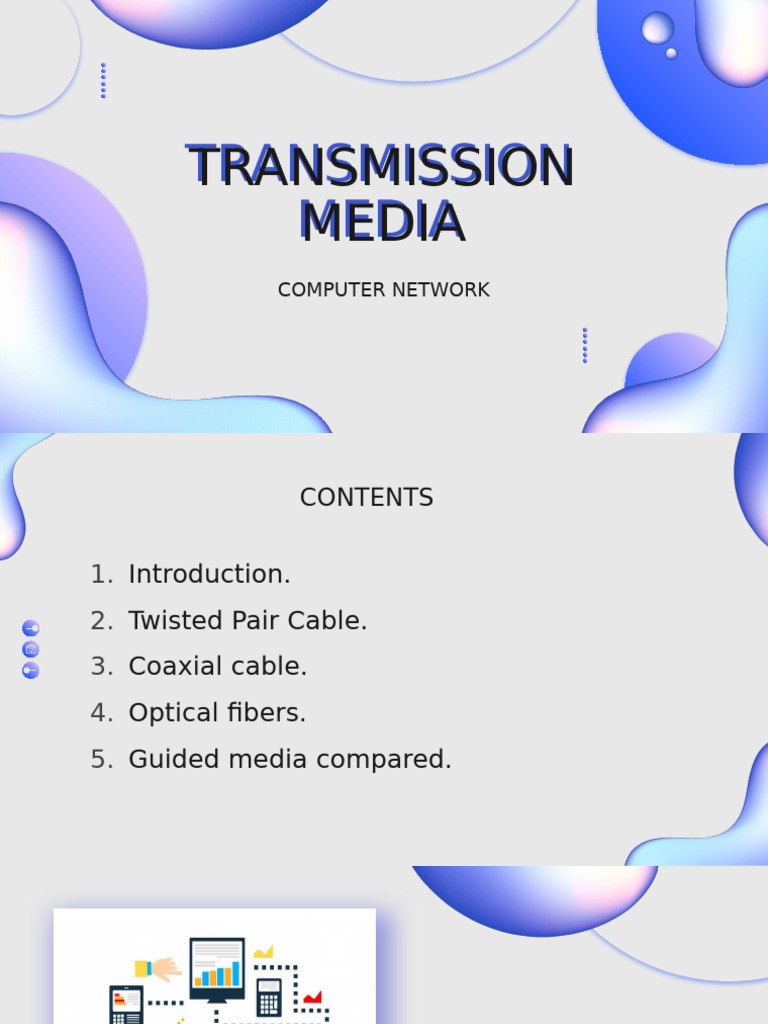 TRANSMISSION MEDIA

COMPUTER NETWORK

CONTENTS

1. Introduction.
2. Twisted Pair Cable.
3. Coaxial cable.
4. Optical fibers.
5. Guided media compared.